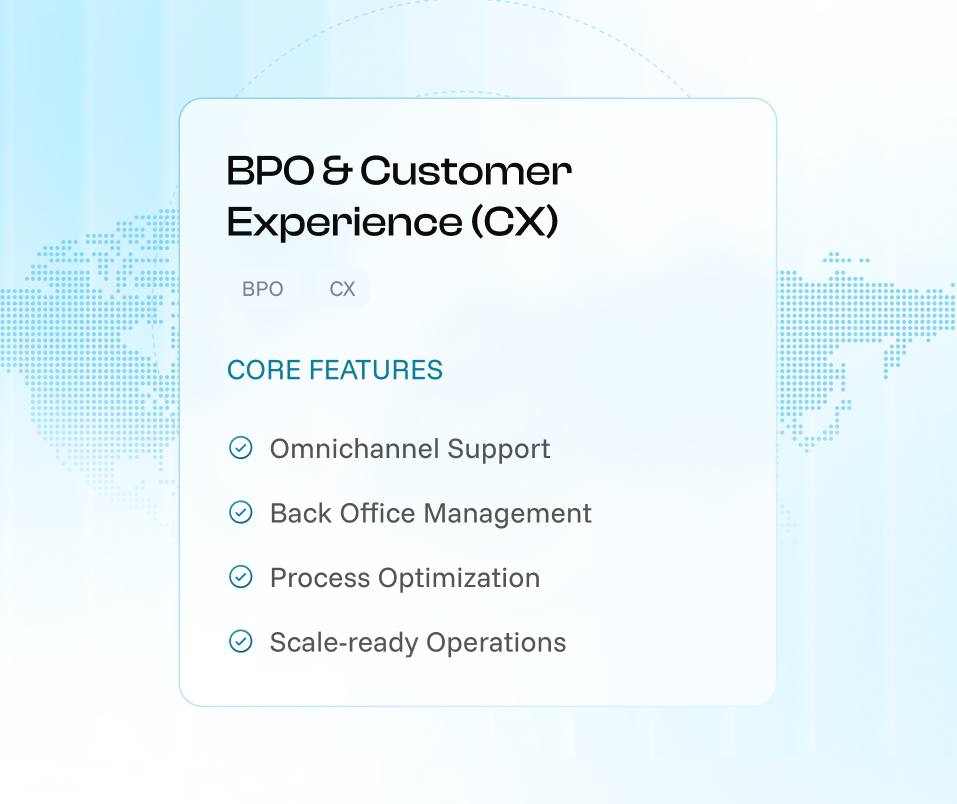 BPO & Customer Experience (CX)

BPO

CX

CORE FEATURES

Omnichannel Support

Back Office Management

Process Optimization

Scale-ready Operations